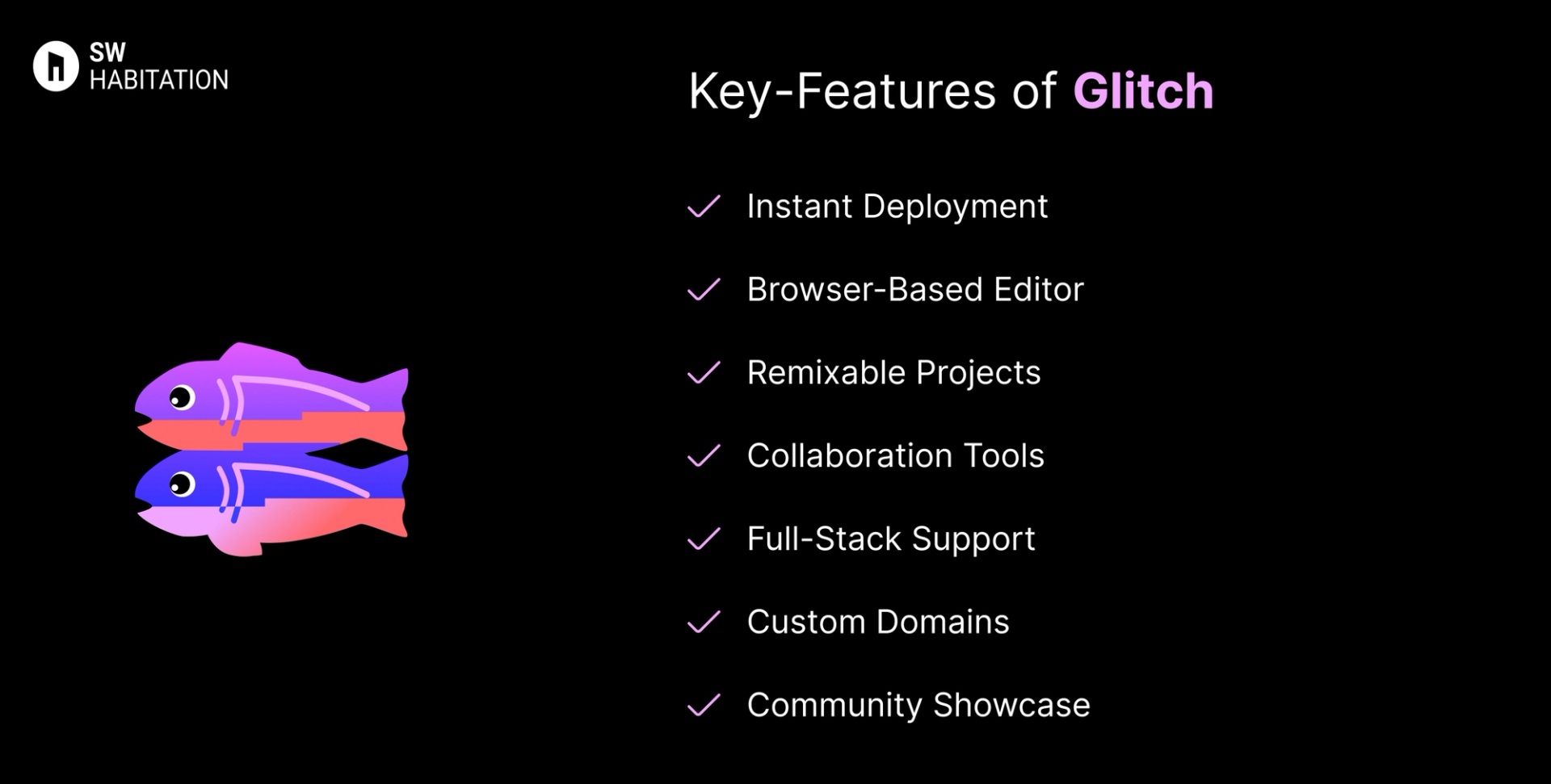 SW HABITATION

Key-Features of Glitch

Instant Deployment

Browser-Based Editor

Remixable Projects

Collaboration Tools

Full-Stack Support

Custom Domains

Community Showcase